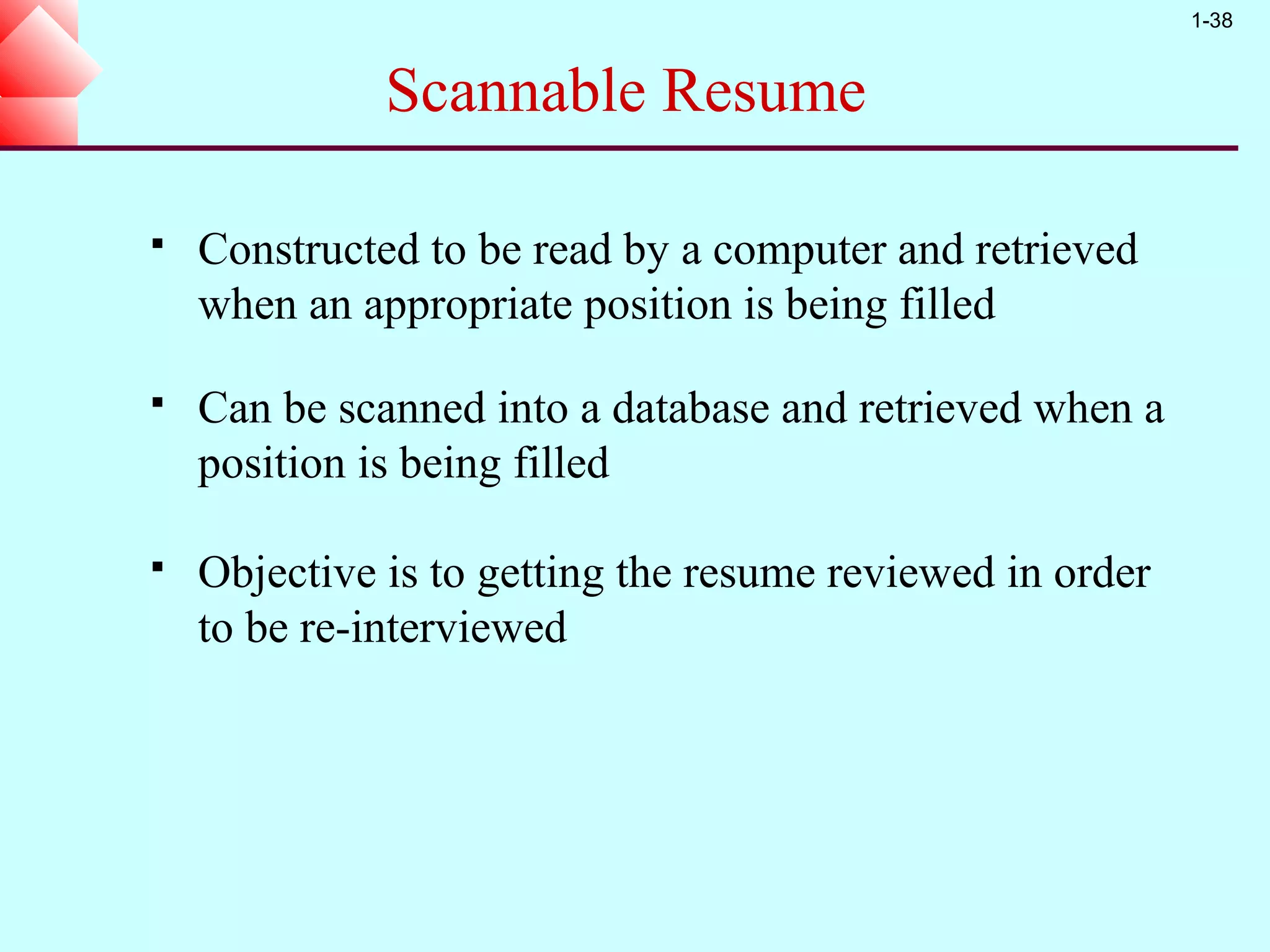 1-38

Scannable Resume

▪ Constructed to be read by a computer and retrieved when an appropriate position is being filled

▪ Can be scanned into a database and retrieved when a position is being filled

▪ Objective is to getting the resume reviewed in order to be re-interviewed